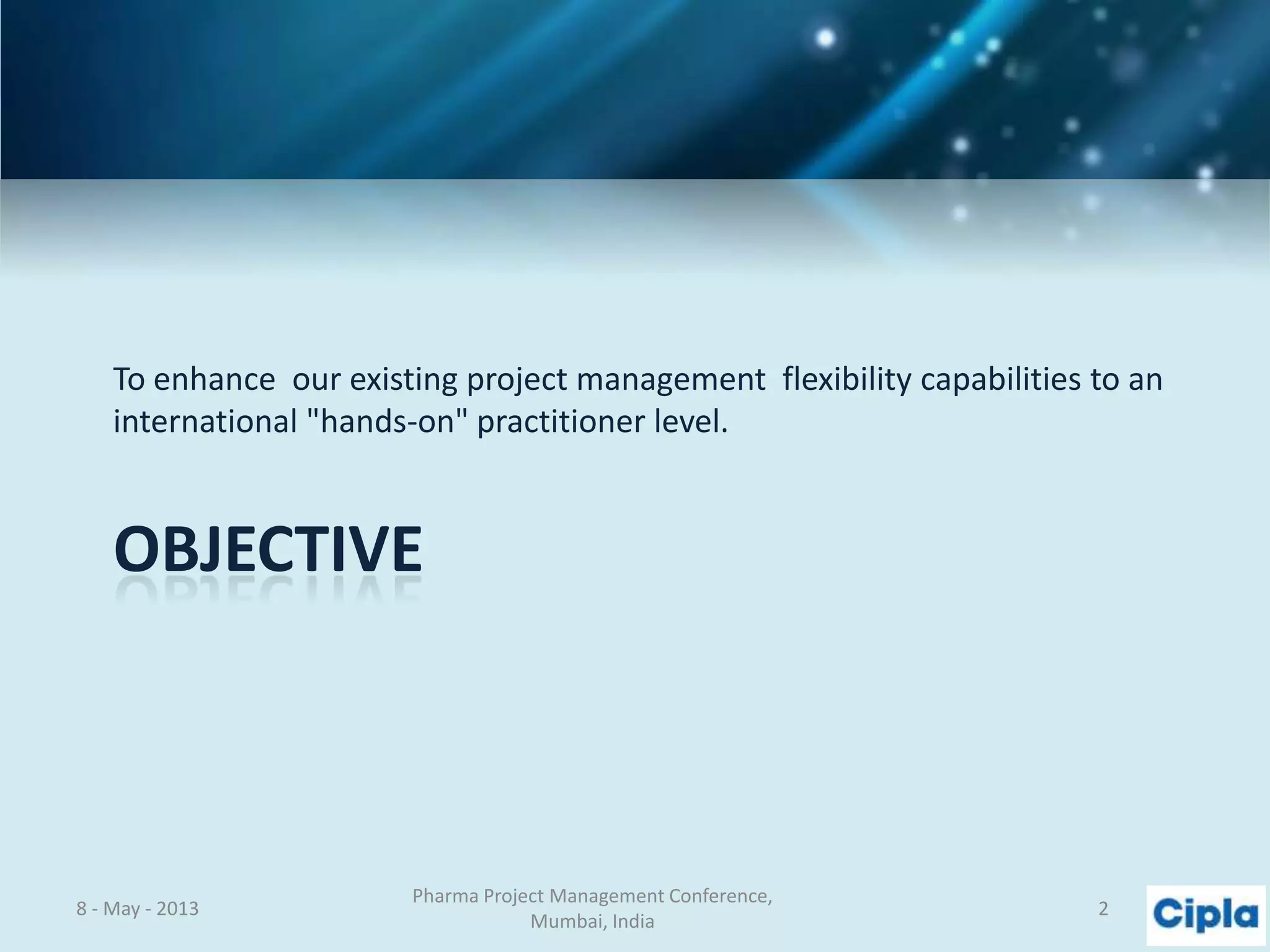 To enhance our existing project management flexibility capabilities to an international "hands-on" practitioner level.

OBJECTIVE

8 - May - 2013

Pharma Project Management Conference, Mumbai, India

2

Cipla